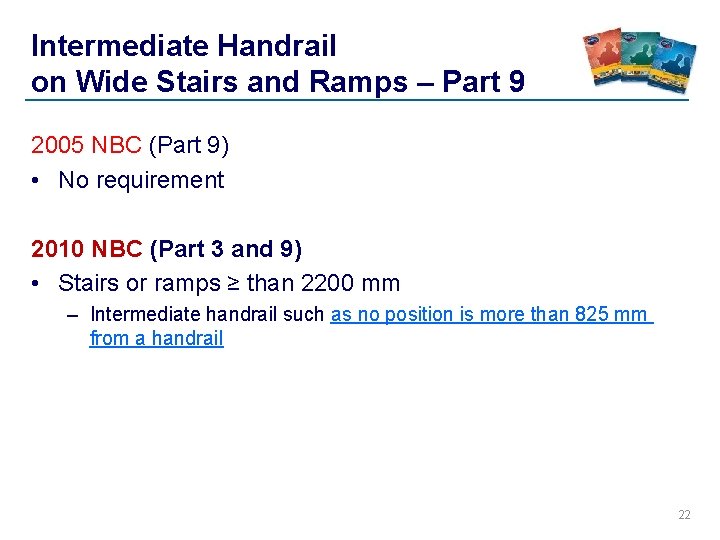 Intermediate Handrail
on Wide Stairs and Ramps – Part 9

2005 NBC (Part 9)
• No requirement

2010 NBC (Part 3 and 9)
• Stairs or ramps ≥ than 2200 mm
– Intermediate handrail such as no position is more than 825 mm from a handrail

22